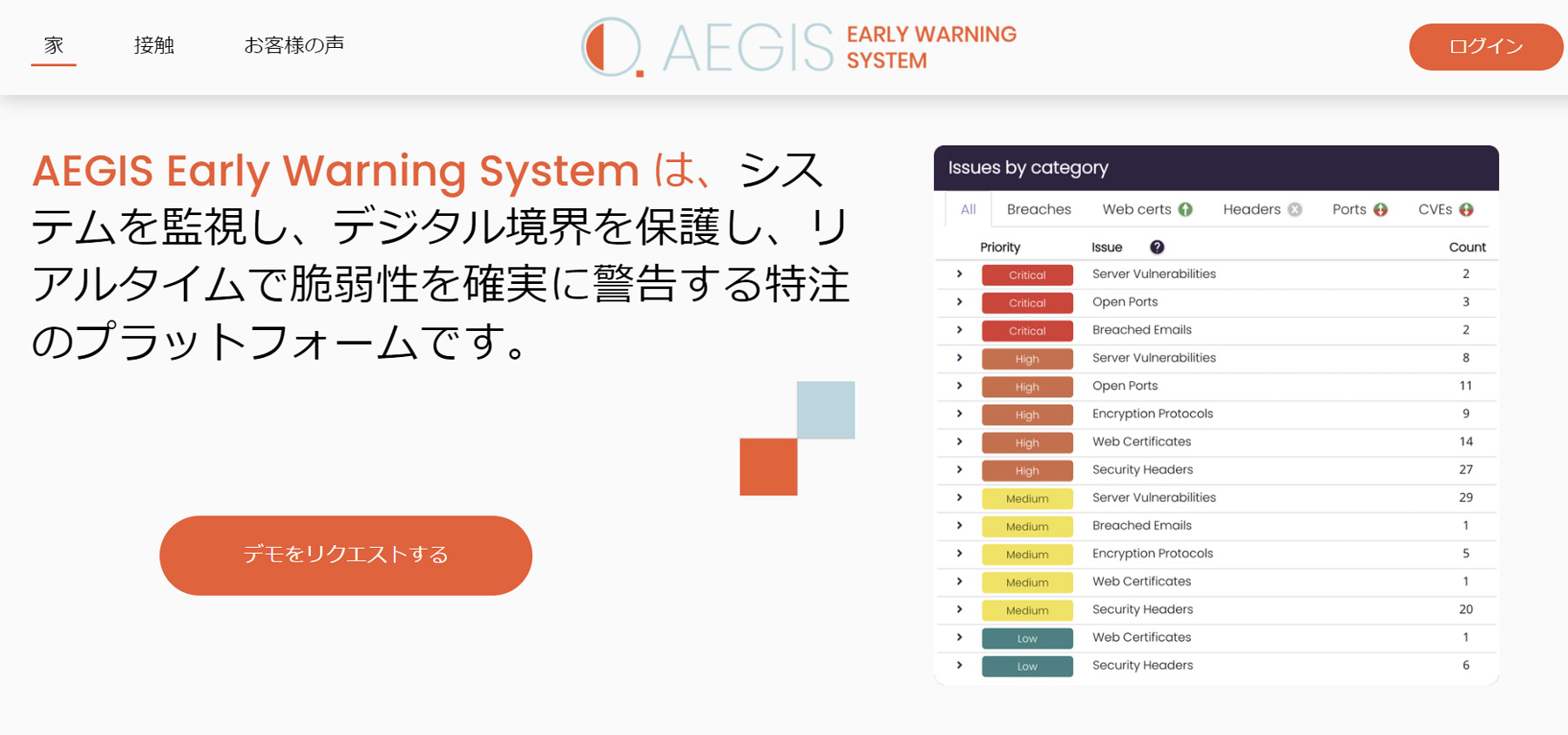 家　接触　お客様の声

AEGIS EARLY WARNING SYSTEM

ログイン

AEGIS Early Warning System は、システムを監視し、デジタル境界を保護し、リアルタイムで脆弱性を確実に警告する特注のプラットフォームです。

デモをリクエストする

Issues by category

All　Breaches　Web certs　Headers　Ports　CVEs

| Priority | Issue | Count |
|---|---|---|
| Critical | Server Vulnerabilities | 2 |
| Critical | Open Ports | 3 |
| Critical | Breached Emails | 2 |
| High | Server Vulnerabilities | 8 |
| High | Open Ports | 11 |
| High | Encryption Protocols | 9 |
| High | Web Certificates | 14 |
| High | Security Headers | 27 |
| Medium | Server Vulnerabilities | 29 |
| Medium | Breached Emails | 1 |
| Medium | Encryption Protocols | 5 |
| Medium | Web Certificates | 1 |
| Medium | Security Headers | 20 |
| Low | Web Certificates | 1 |
| Low | Security Headers | 6 |